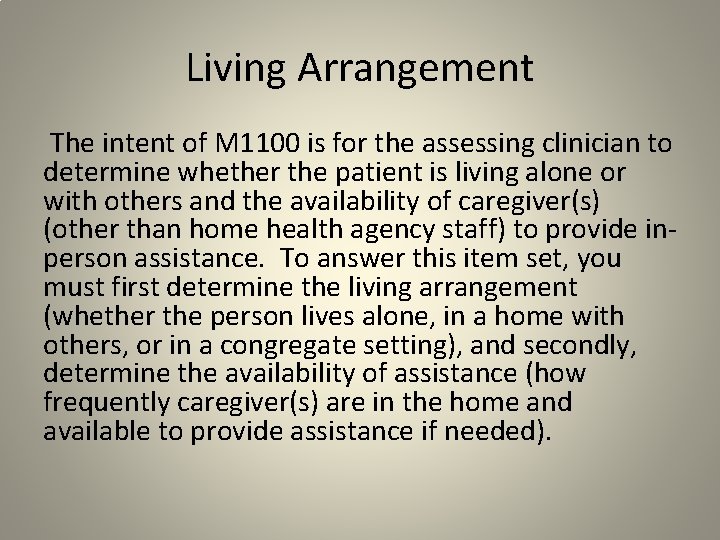 Living Arrangement

The intent of M1100 is for the assessing clinician to determine whether the patient is living alone or with others and the availability of caregiver(s) (other than home health agency staff) to provide in-person assistance. To answer this item set, you must first determine the living arrangement (whether the person lives alone, in a home with others, or in a congregate setting), and secondly, determine the availability of assistance (how frequently caregiver(s) are in the home and available to provide assistance if needed).